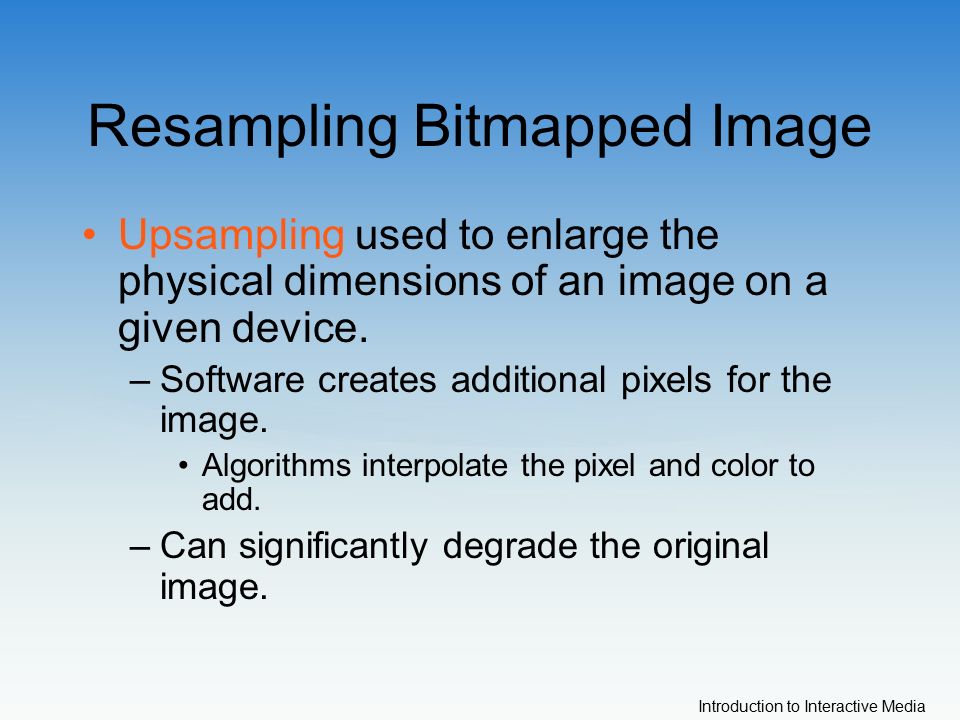 Resampling Bitmapped Image

• Upsampling used to enlarge the physical dimensions of an image on a given device.

– Software creates additional pixels for the image.

• Algorithms interpolate the pixel and color to add.

– Can significantly degrade the original image.

Introduction to Interactive Media